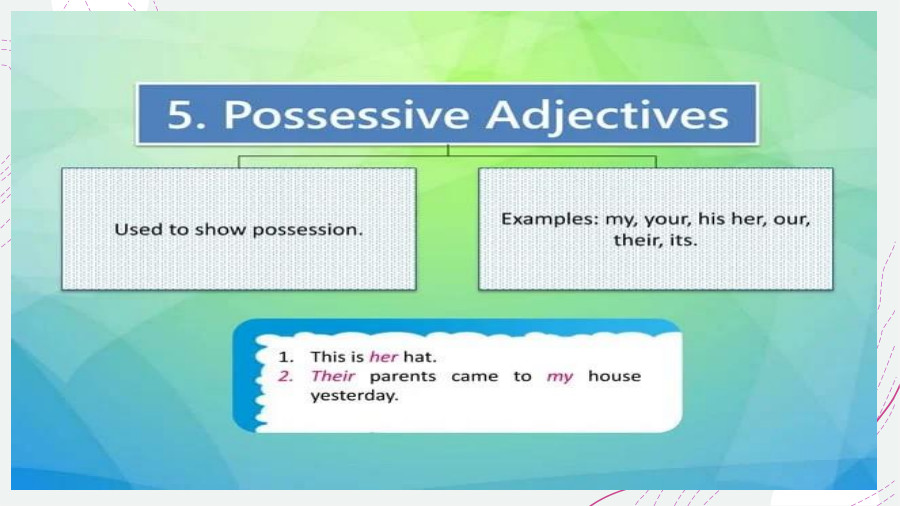 5. Possessive Adjectives

Used to show possession.

Examples: my, your, his her, our, their, its.

1. This is her hat.
2. Their parents came to my house yesterday.